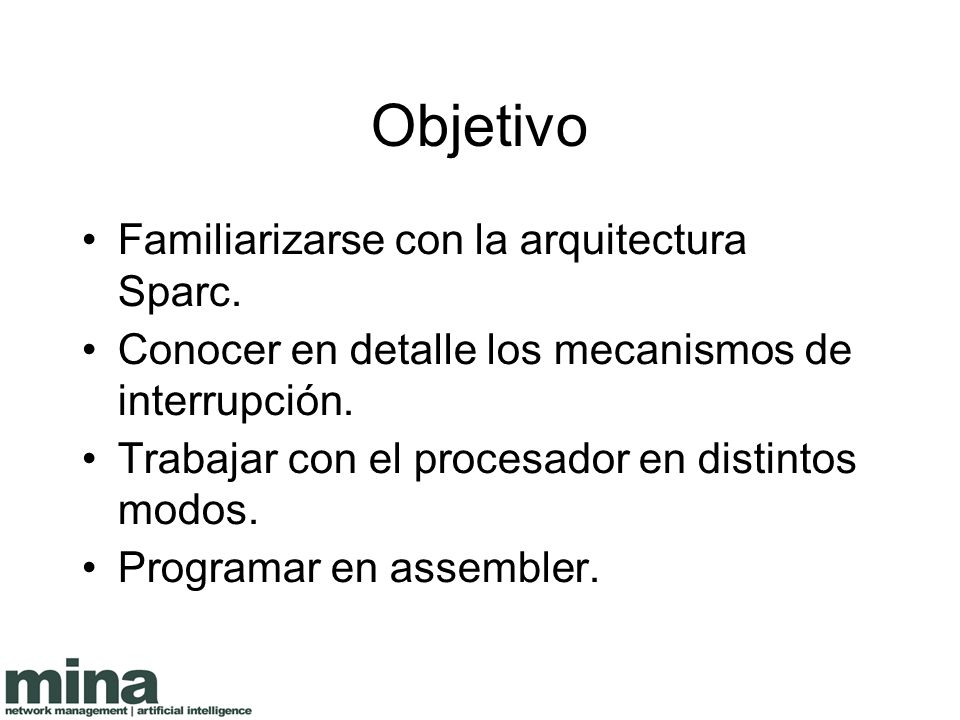 Objetivo

• Familiarizarse con la arquitectura Sparc.
• Conocer en detalle los mecanismos de interrupción.
• Trabajar con el procesador en distintos modos.
• Programar en assembler.

mina
network management | artificial intelligence